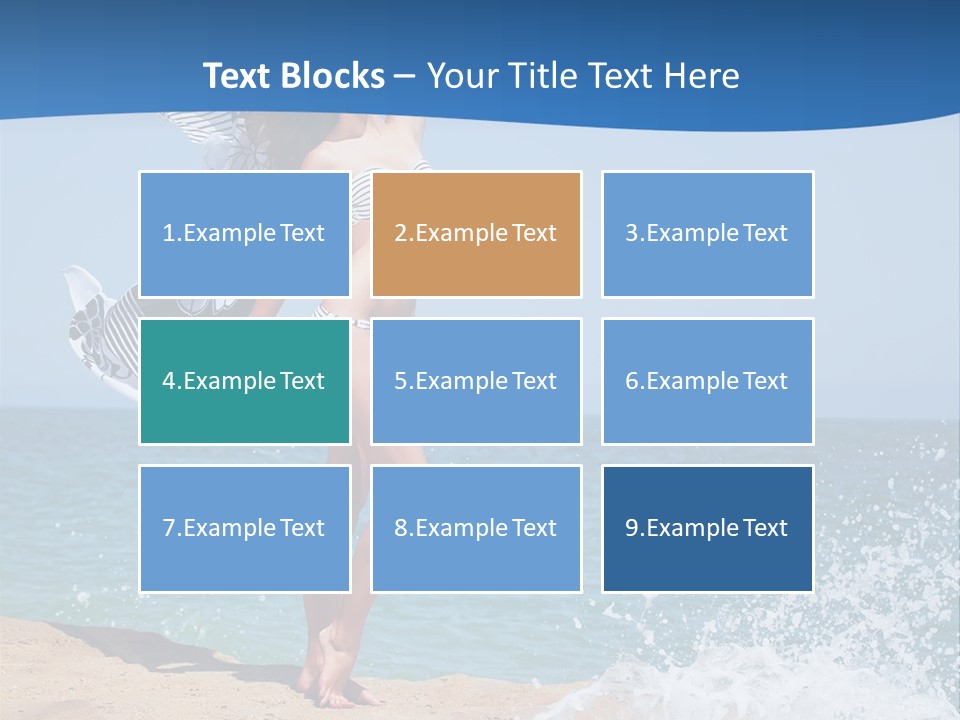 Text Blocks – Your Title Text Here

1.Example Text

2.Example Text

3.Example Text

4.Example Text

5.Example Text

6.Example Text

7.Example Text

8.Example Text

9.Example Text